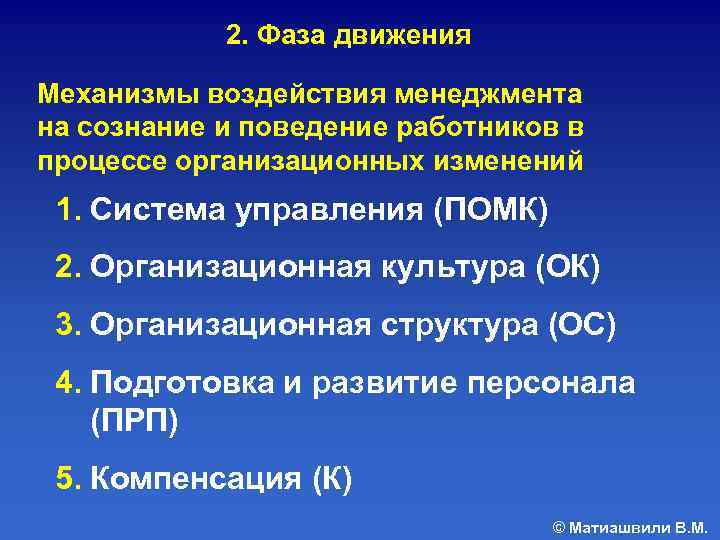 2. Фаза движения

Механизмы воздействия менеджмента на сознание и поведение работников в процессе организационных изменений

1. Система управления (ПОМК)

2. Организационная культура (ОК)

3. Организационная структура (ОС)

4. Подготовка и развитие персонала (ПРП)

5. Компенсация (К)

© Матиашвили В.М.